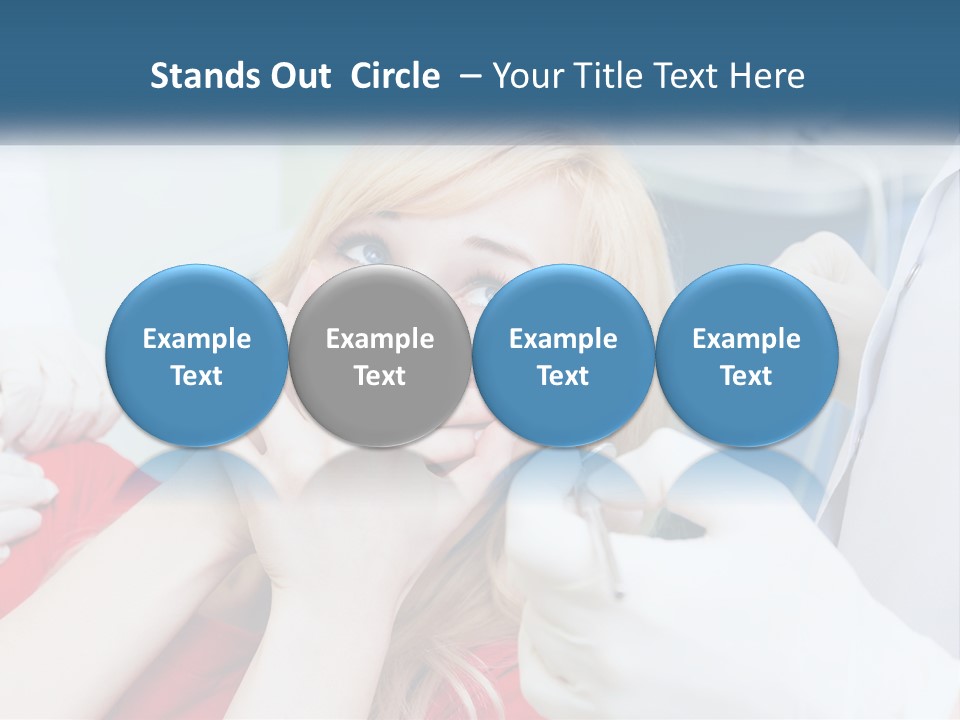 Stands Out  Circle  – Your Title Text Here

Example Text

Example Text

Example Text

Example Text